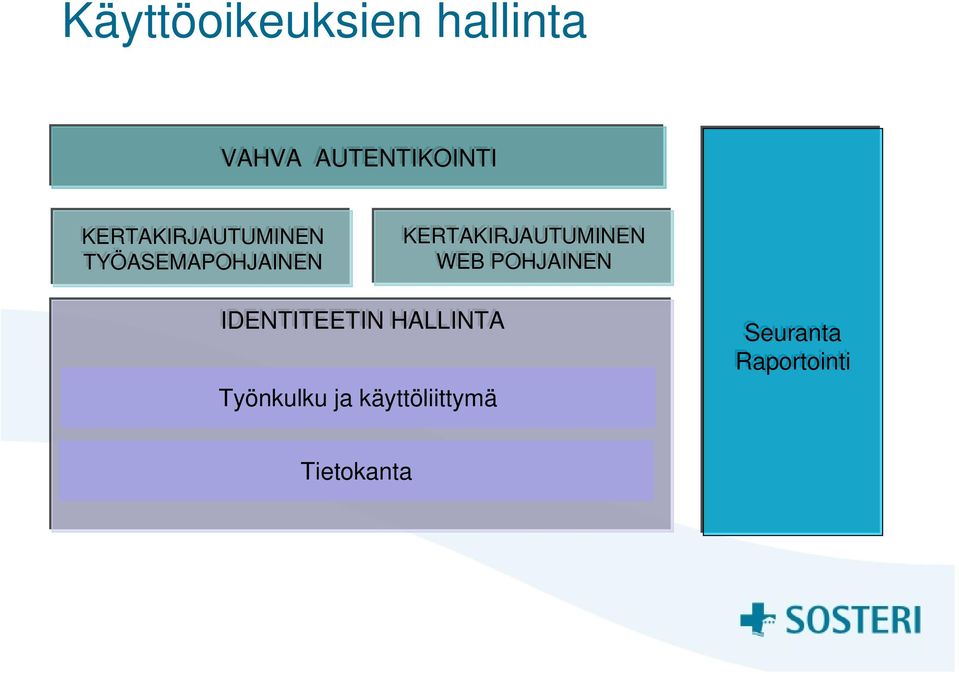 Käyttöoikeuksien hallinta

VAHVA AUTENTIKOINTI

KERTAKIRJAUTUMINEN TYÖASEMAPOHJAINEN

KERTAKIRJAUTUMINEN WEB POHJAINEN

IDENTITEETIN HALLINTA

Työnkulku ja käyttöliittymä

Tietokanta

Seuranta
Raportointi

SOSTERI